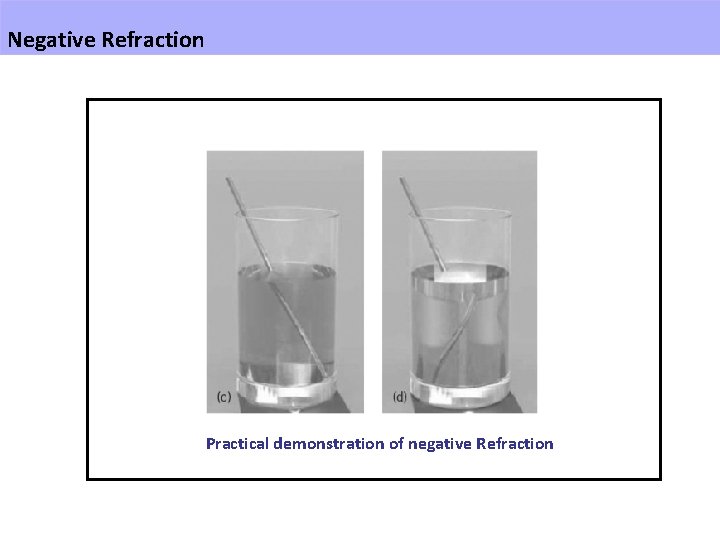 Negative Refraction

(c)

(d)

Practical demonstration of negative Refraction